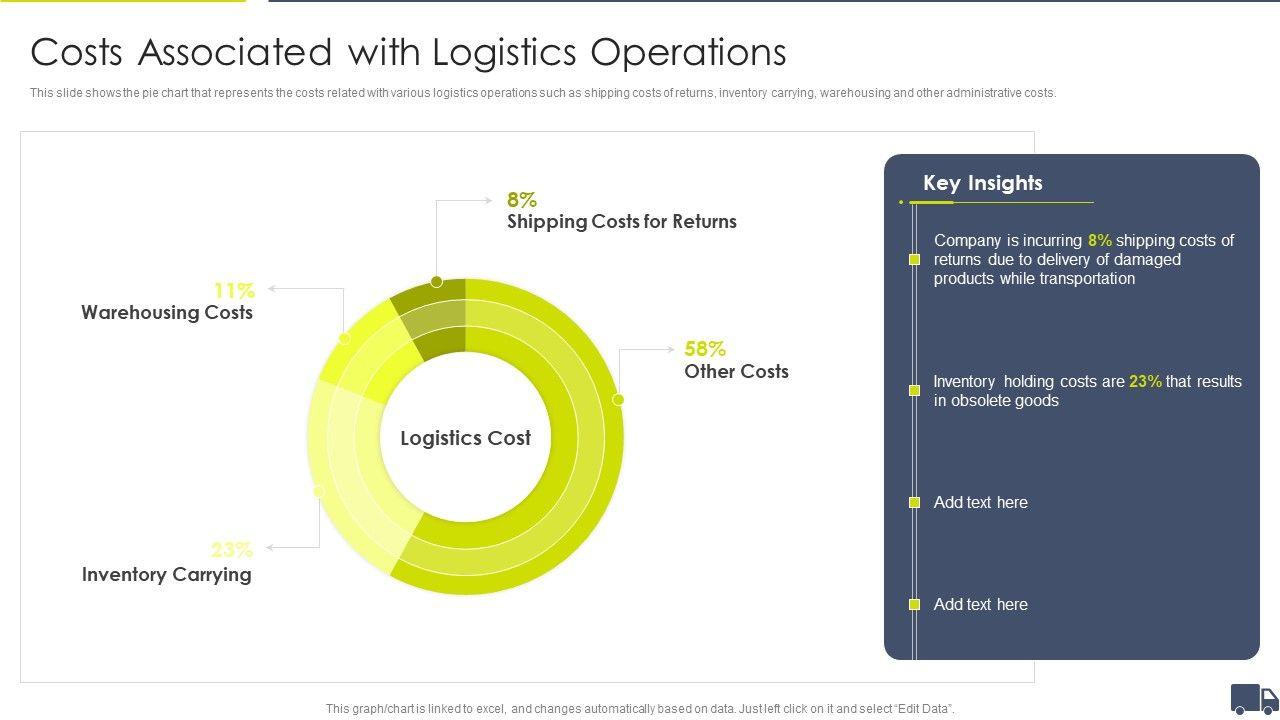 Costs Associated with Logistics Operations

This slide shows the pie chart that represents the costs related with various logistics operations such as shipping costs of returns, inventory carrying, warehousing and other administrative costs.

8%
Shipping Costs for Returns

11%
Warehousing Costs

58%
Other Costs

Logistics Cost

23%
Inventory Carrying

Key Insights

Company is incurring 8% shipping costs of returns due to delivery of damaged products while transportation

Inventory holding costs are 23% that results in obsolete goods

Add text here

Add text here

This graph/chart is linked to excel, and changes automatically based on data. Just left click on it and select "Edit Data".